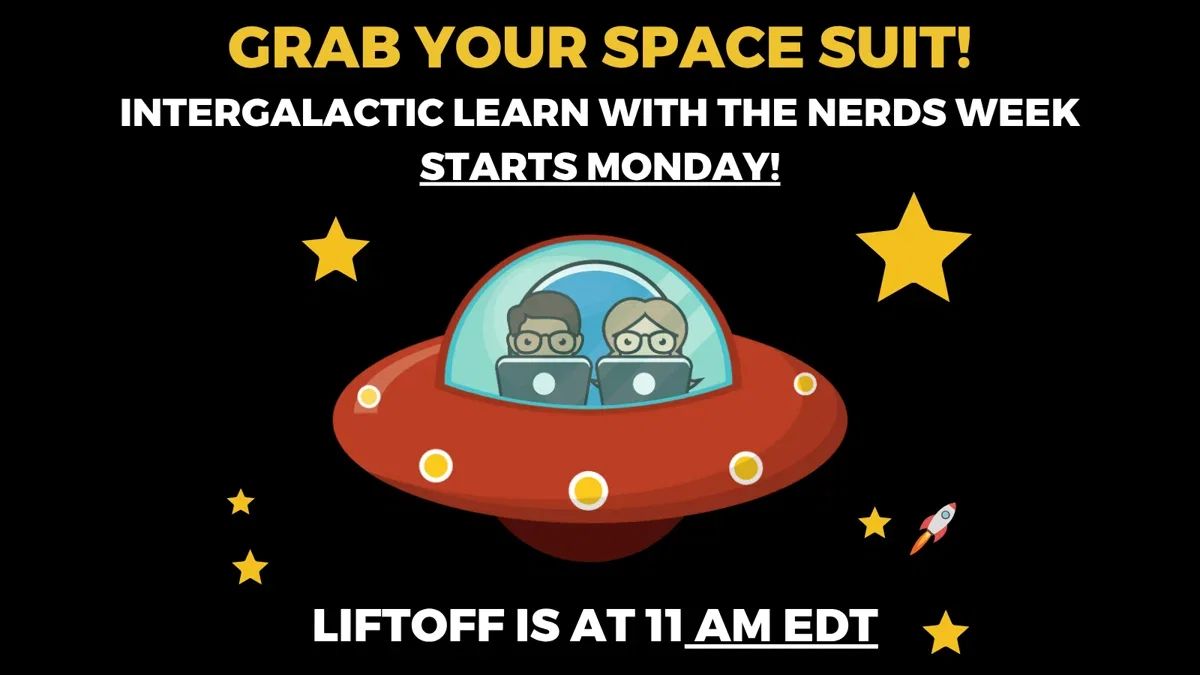 GRAB YOUR SPACE SUIT!
INTERGALACTIC LEARN WITH THE NERDS WEEK
STARTS MONDAY!

LIFTOFF IS AT 11 AM EDT